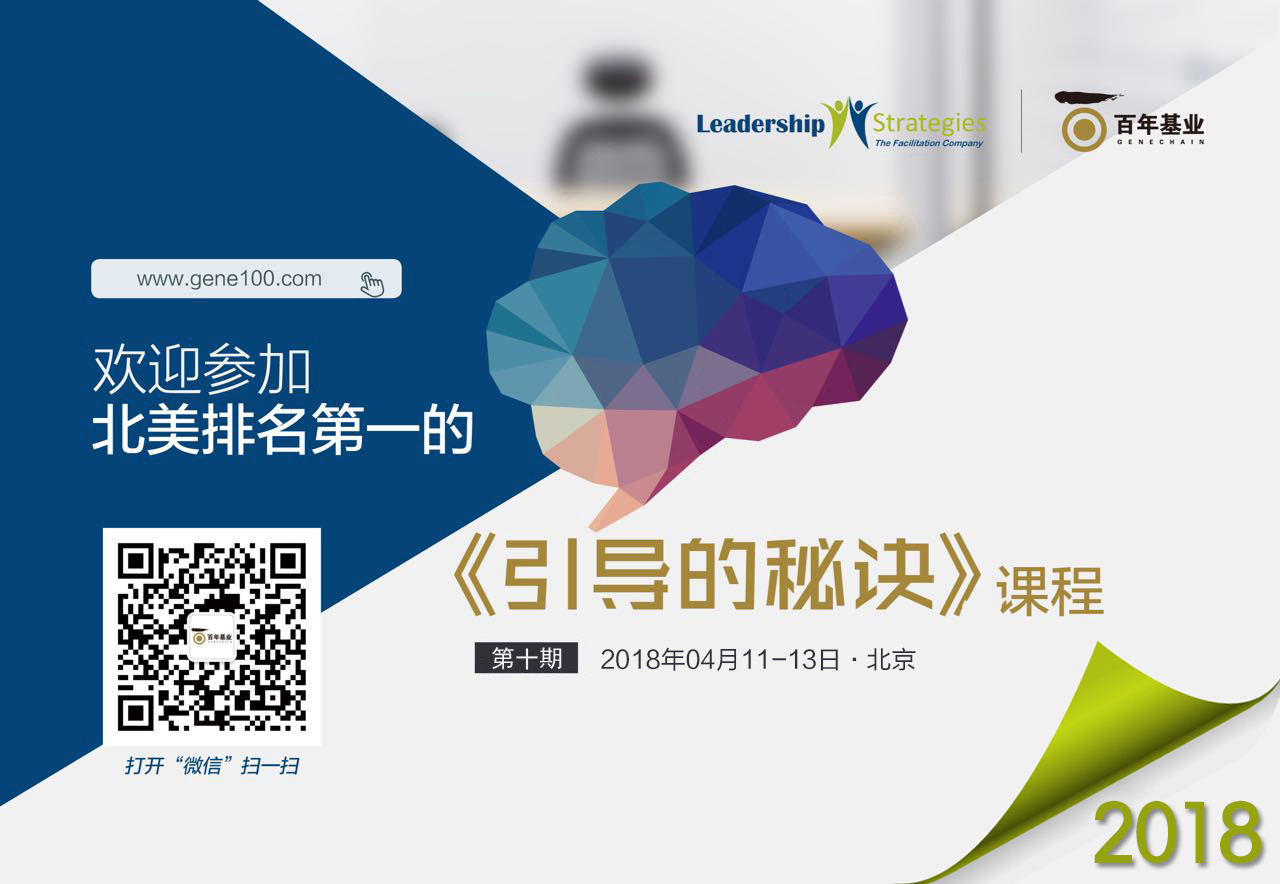 Leadership Strategies
The Facilitation Company

百年基业
GENECHAIN

www.gene100.com

欢迎参加
北美排名第一的

《引导的秘诀》课程

第十期 2018年04月11-13日 · 北京

百年基业

打开“微信”扫一扫

2018